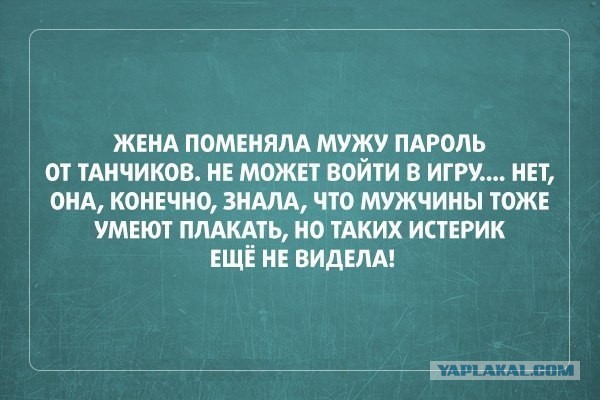 ЖЕНА ПОМЕНЯЛА МУЖУ ПАРОЛЬ ОТ ТАНЧИКОВ. НЕ МОЖЕТ ВОЙТИ В ИГРУ.... НЕТ, ОНА, КОНЕЧНО, ЗНАЛА, ЧТО МУЖЧИНЫ ТОЖЕ УМЕЮТ ПЛАКАТЬ, НО ТАКИХ ИСТЕРИК ЕЩЁ НЕ ВИДЕЛА!

YAPLAKAL.COM